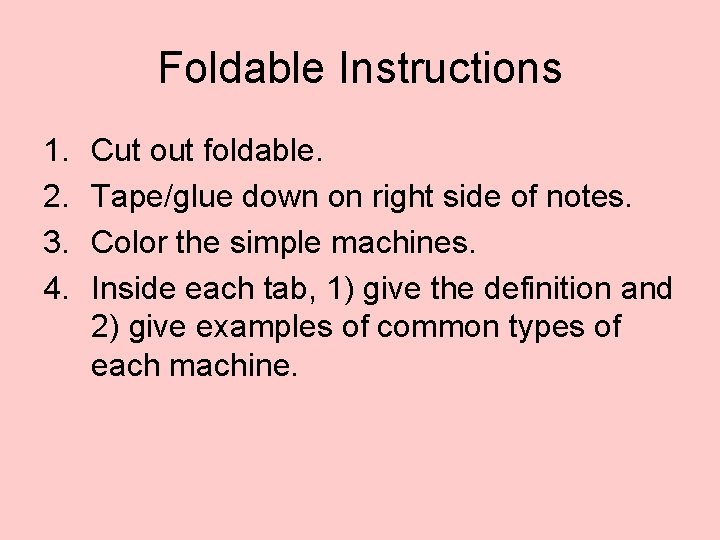 Foldable Instructions

1. Cut out foldable.
2. Tape/glue down on right side of notes.
3. Color the simple machines.
4. Inside each tab, 1) give the definition and 2) give examples of common types of each machine.